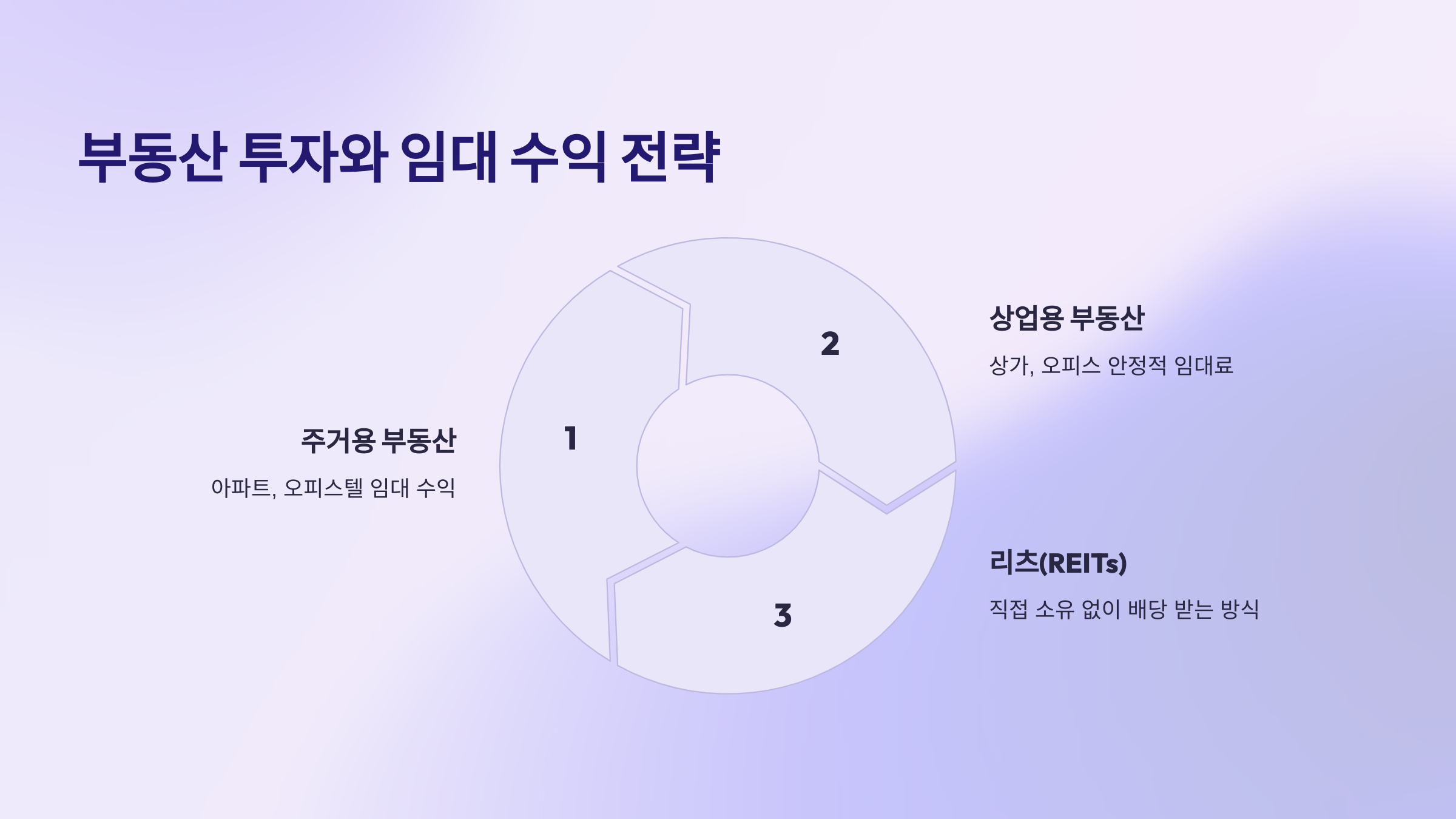 부동산 투자와 임대 수익 전략

1

주거용 부동산

아파트, 오피스텔 임대 수익

2

상업용 부동산

상가, 오피스 안정적 임대료

3

리츠(REITs)

직접 소유 없이 배당 받는 방식